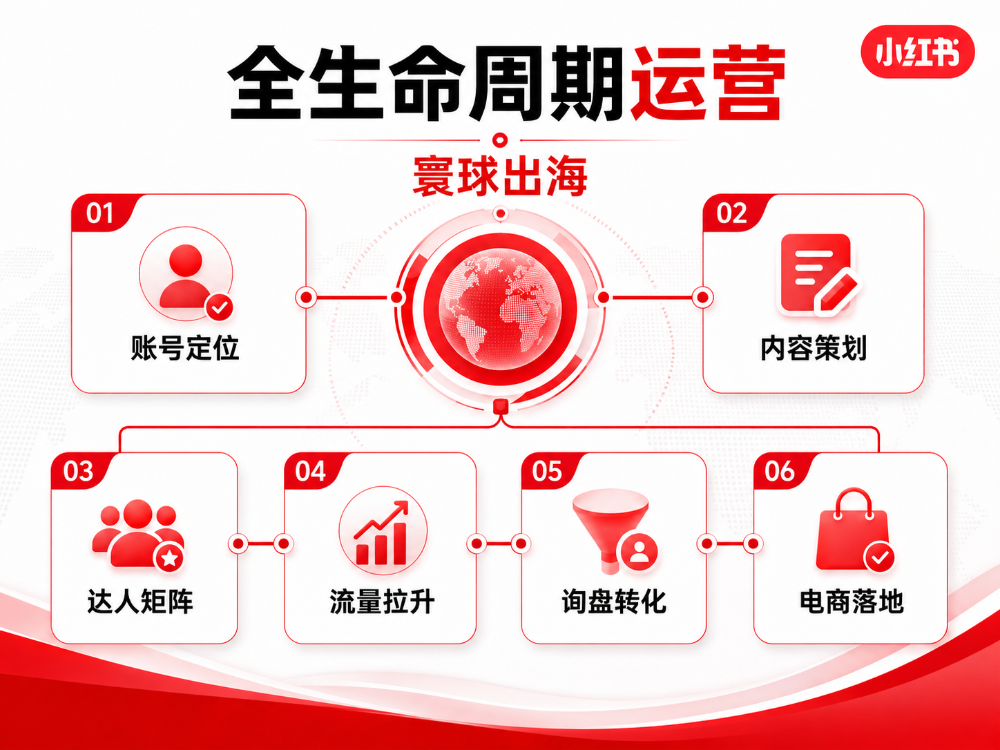 全生命周期运营

小红书

寰球出海

01
账号定位

02
内容策划

03
达人矩阵

04
流量拉升

05
询盘转化

06
电商落地